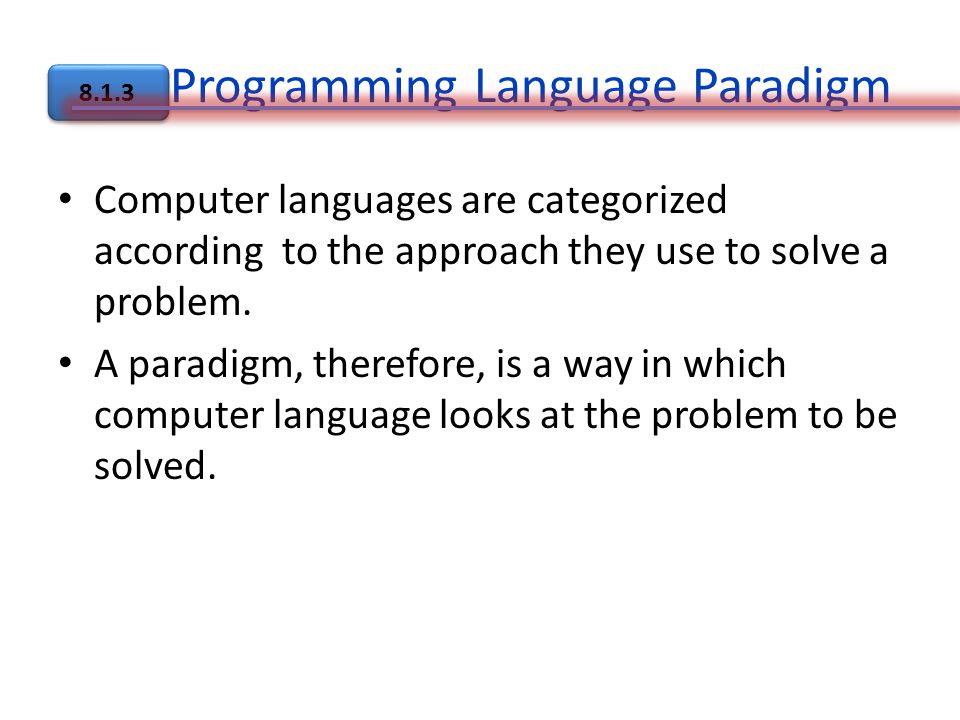 8.1.3 Programming Language Paradigm

• Computer languages are categorized according to the approach they use to solve a problem.

• A paradigm, therefore, is a way in which computer language looks at the problem to be solved.